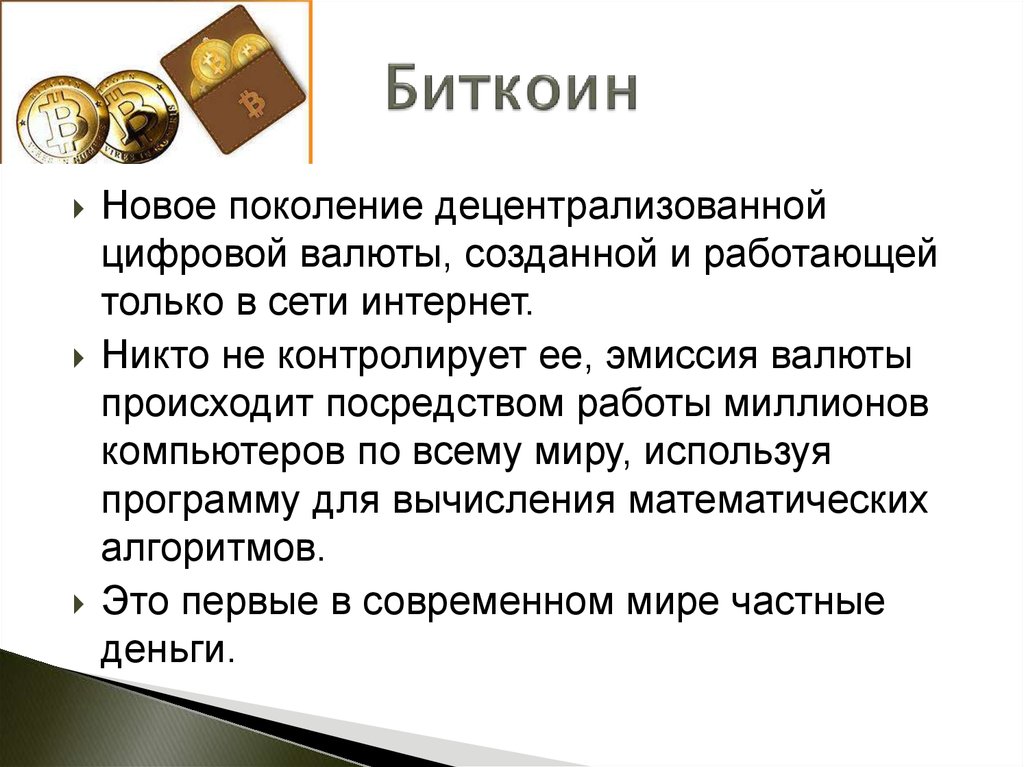 Биткоин

Новое поколение децентрализованной цифровой валюты, созданной и работающей только в сети интернет.

Никто не контролирует ее, эмиссия валюты происходит посредством работы миллионов компьютеров по всему миру, используя программу для вычисления математических алгоритмов.

Это первые в современном мире частные деньги.